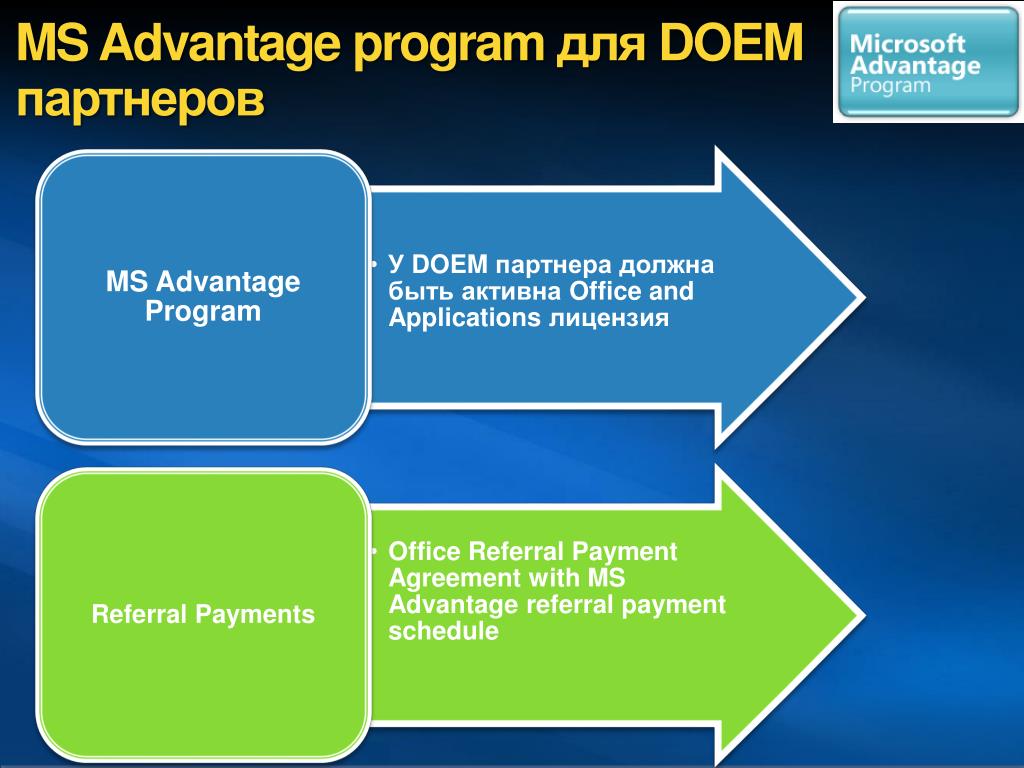 MS Advantage program для DOEM партнеров

Microsoft Advantage Program

MS Advantage Program

• У DOEM партнера должна быть активна Office and Applications лицензия

Referral Payments

• Office Referral Payment Agreement with MS Advantage referral payment schedule